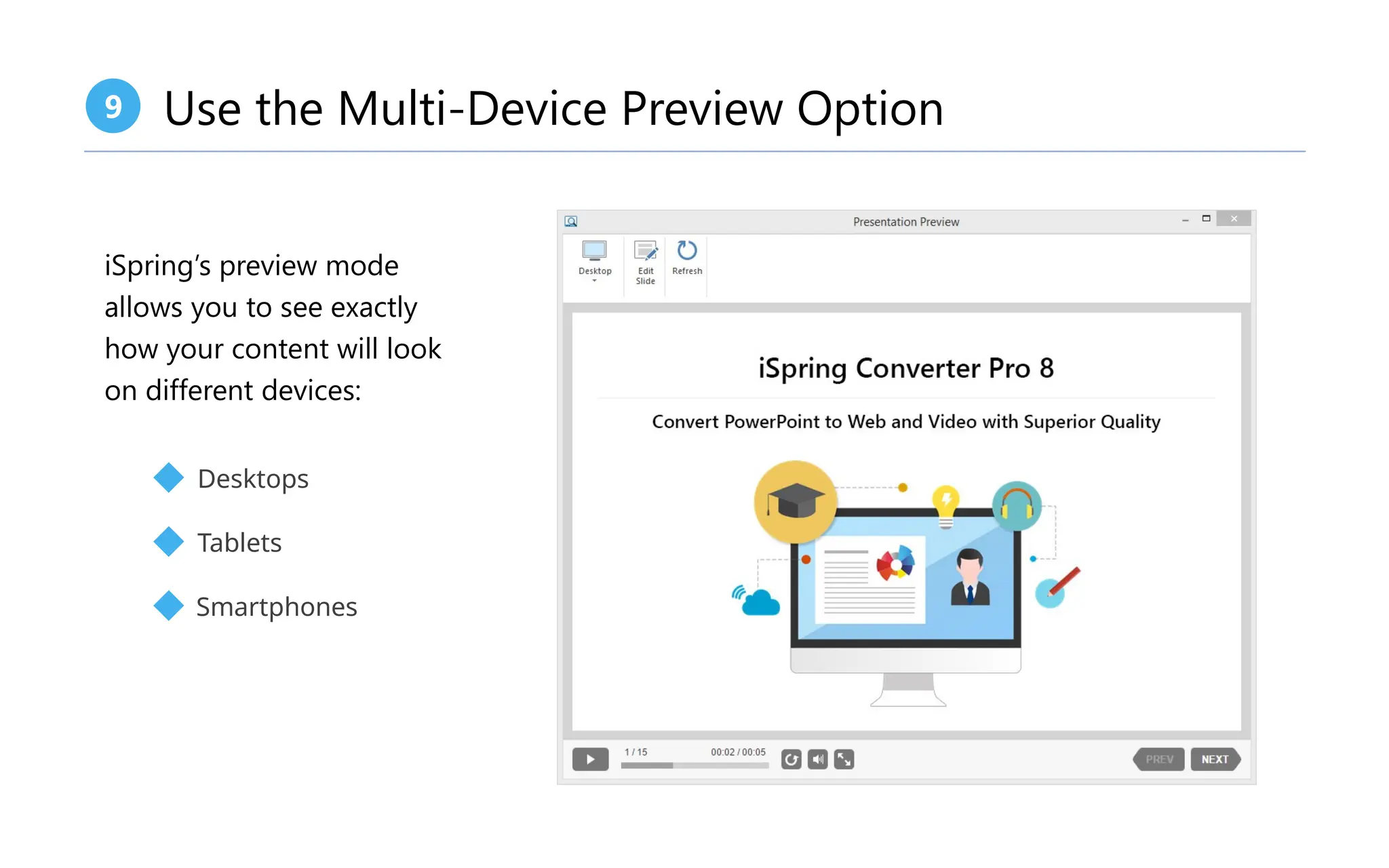 9 Use the Multi-Device Preview Option

iSpring's preview mode allows you to see exactly how your content will look on different devices:

Desktops

Tablets

Smartphones

Presentation Preview

Desktop

Edit Slide

Refresh

iSpring Converter Pro 8

Convert PowerPoint to Web and Video with Superior Quality

1 / 15

00:02 / 00:05

PREV

NEXT